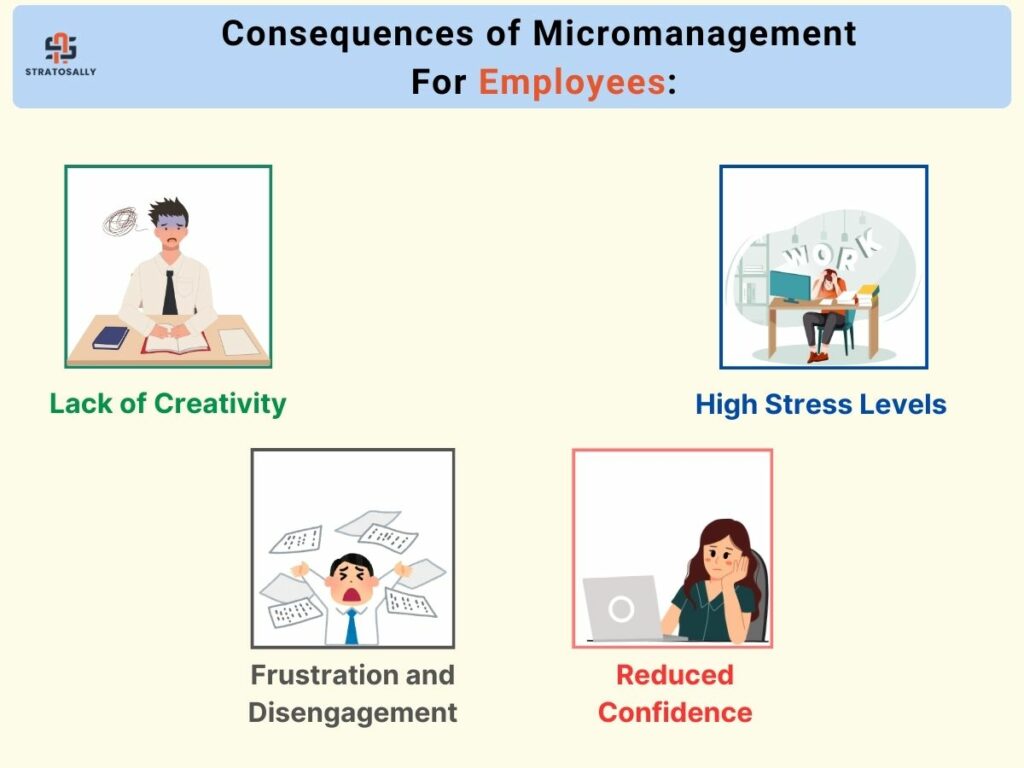 STRATOSALLY

Consequences of Micromanagement For Employees:

Lack of Creativity

WORK

High Stress Levels

Frustration and Disengagement

Reduced Confidence